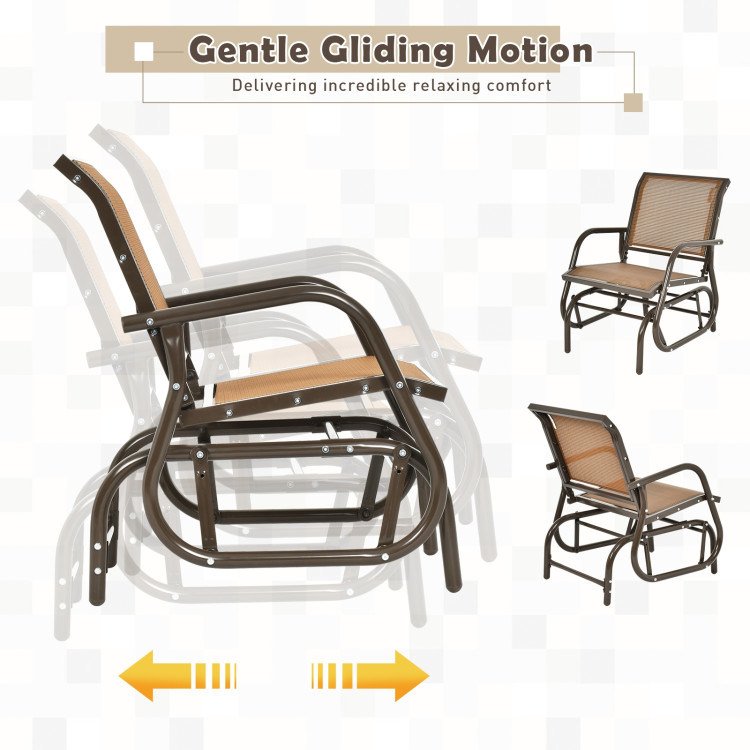 Gentle Gliding Motion

Delivering incredible relaxing comfort